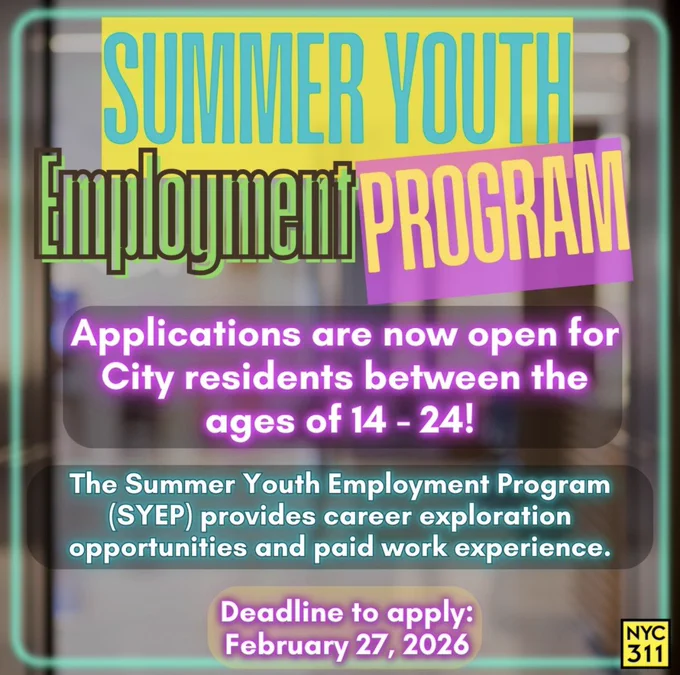 SUMMER YOUTH
Employment PROGRAM

Applications are now open for City residents between the ages of 14 - 24!

The Summer Youth Employment Program (SYEP) provides career exploration opportunities and paid work experience.

Deadline to apply: February 27, 2026

NYC 311